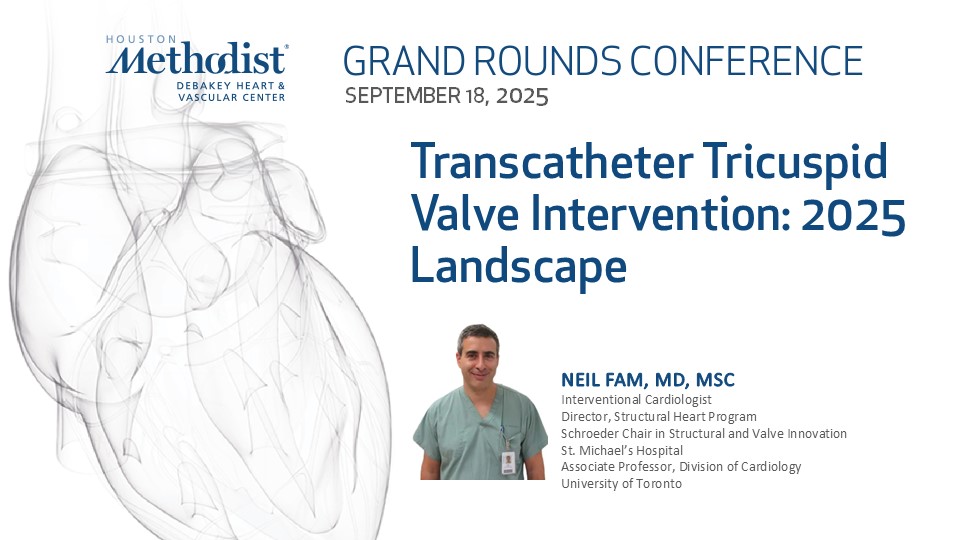 HOUSTON
Methodist®
DEBAKEY HEART &
VASCULAR CENTER

GRAND ROUNDS CONFERENCE
SEPTEMBER 18, 2025

Transcatheter Tricuspid Valve Intervention: 2025 Landscape

NEIL FAM, MD, MSC
Interventional Cardiologist
Director, Structural Heart Program
Schroeder Chair in Structural and Valve Innovation
St. Michael's Hospital
Associate Professor, Division of Cardiology
University of Toronto